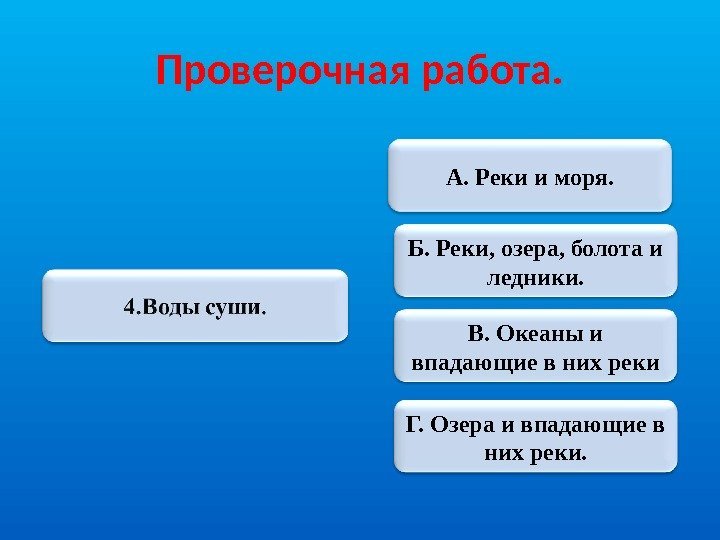 Проверочная работа.

4.Воды суши.

А. Реки и моря.

Б. Реки, озера, болота и ледники.

В. Океаны и впадающие в них реки

Г. Озера и впадающие в них реки.